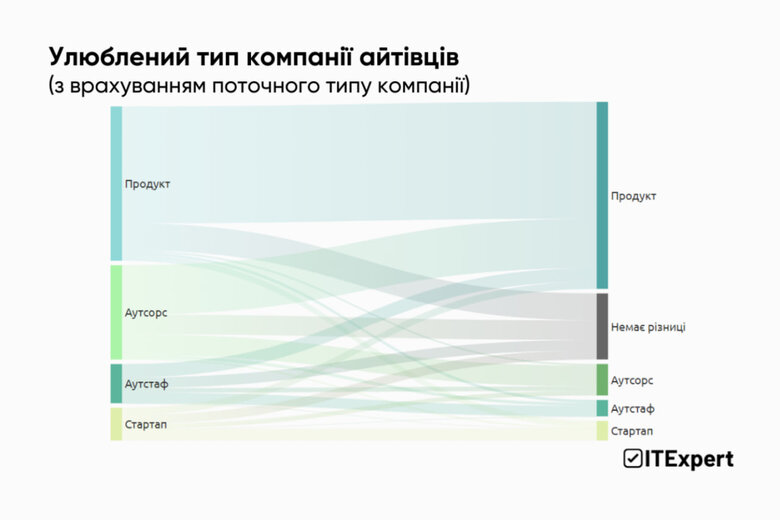 Улюблений тип компанії айтівців
(з врахуванням поточного типу компанії)

Продукт
Аутсорс
Аутстаф
Стартап

Продукт
Немає різниці
Аутсорс
Аутстаф
Стартап

ITExpert